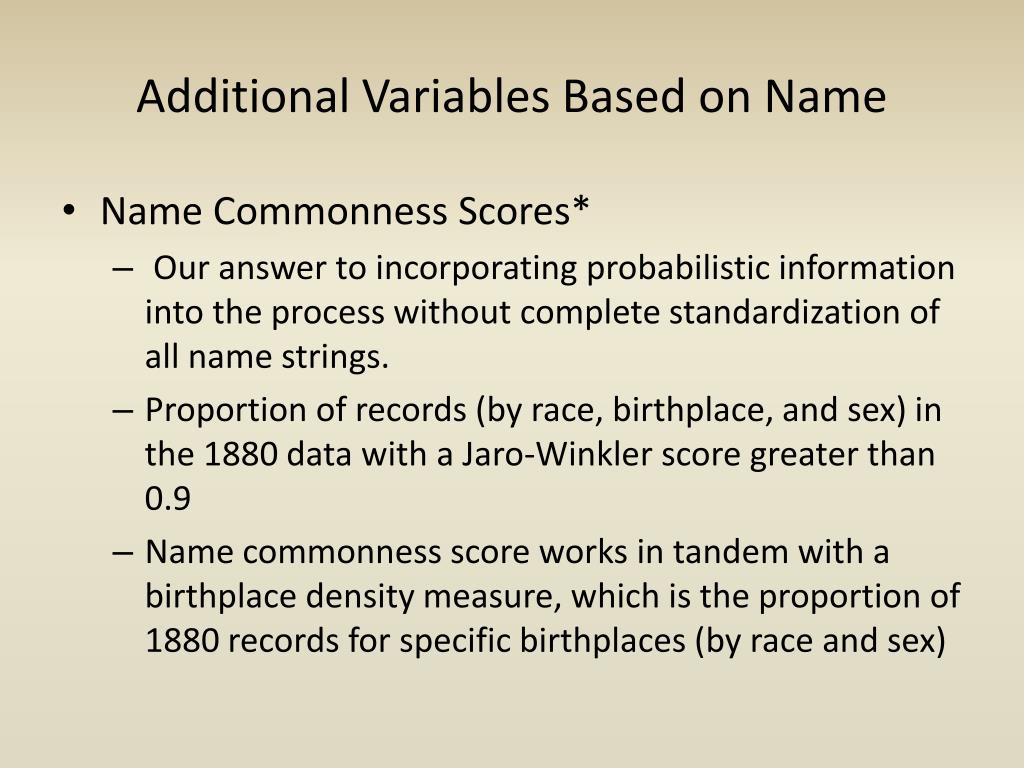 Additional Variables Based on Name

• Name Commonness Scores*
– Our answer to incorporating probabilistic information into the process without complete standardization of all name strings.
– Proportion of records (by race, birthplace, and sex) in the 1880 data with a Jaro-Winkler score greater than 0.9
– Name commonness score works in tandem with a birthplace density measure, which is the proportion of 1880 records for specific birthplaces (by race and sex)